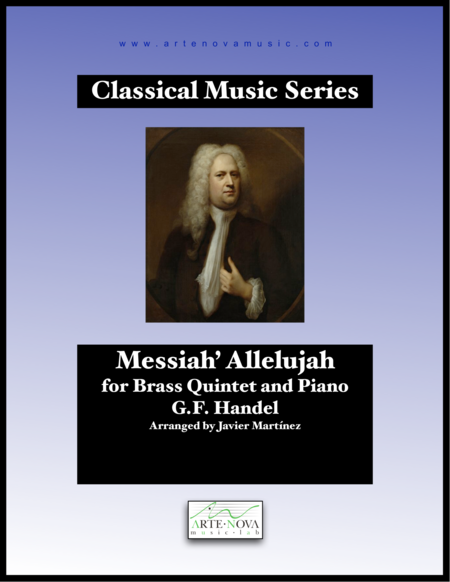 www.artenovamusic.com

Classical Music Series

Messiah' Allelujah
for Brass Quintet and Piano
G.F. Handel
Arranged by Javier Martínez

ARTE·NOVA
music·lab